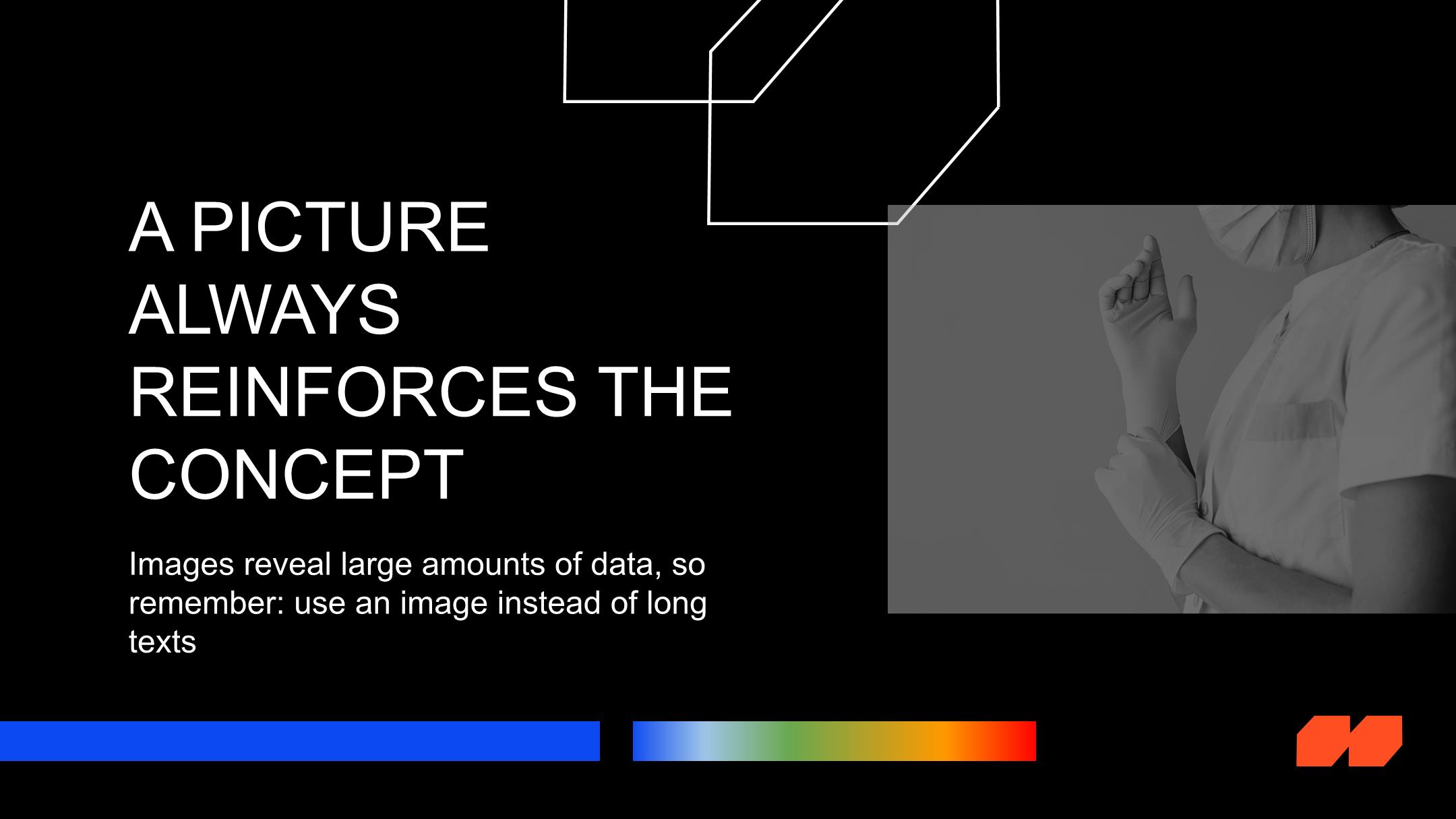 A PICTURE ALWAYS REINFORCES THE CONCEPT

Images reveal large amounts of data, so remember: use an image instead of long texts